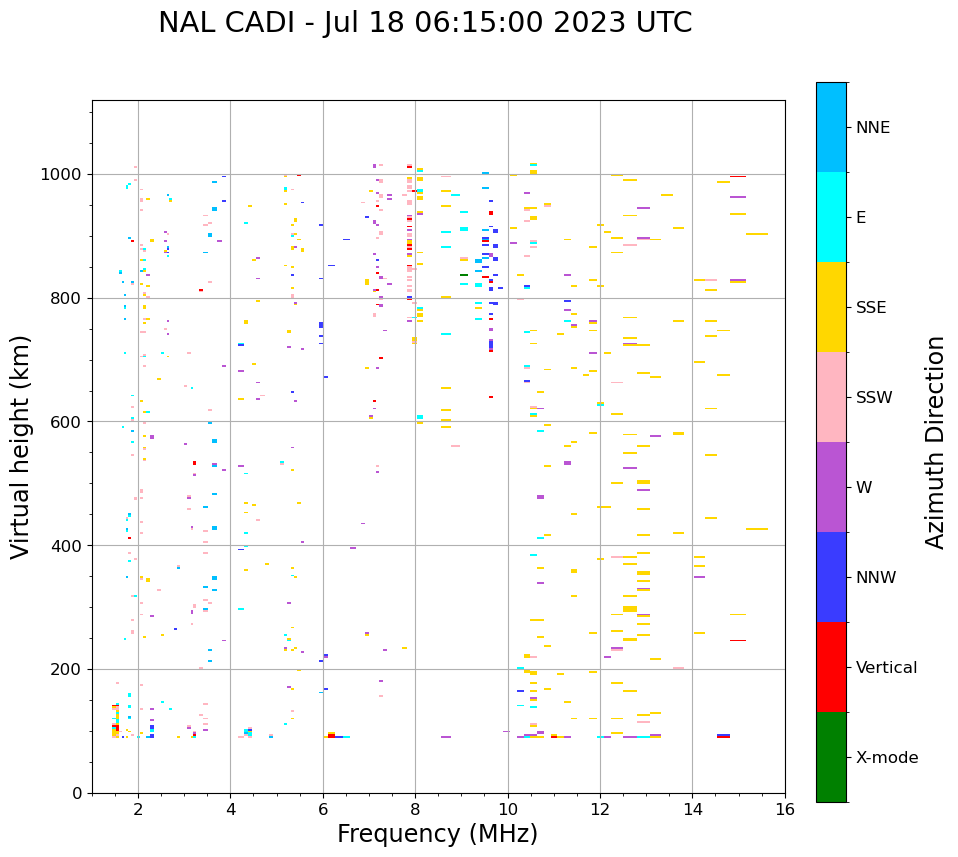 NAL CADI - Jul 18 06:15:00 2023 UTC

Virtual height (km)

1000
800
600
400
200
0

2
4
6
8
10
12
14
16

Frequency (MHz)

NNE
E
SSE
SSW
W
NNW
Vertical
X-mode

Azimuth Direction